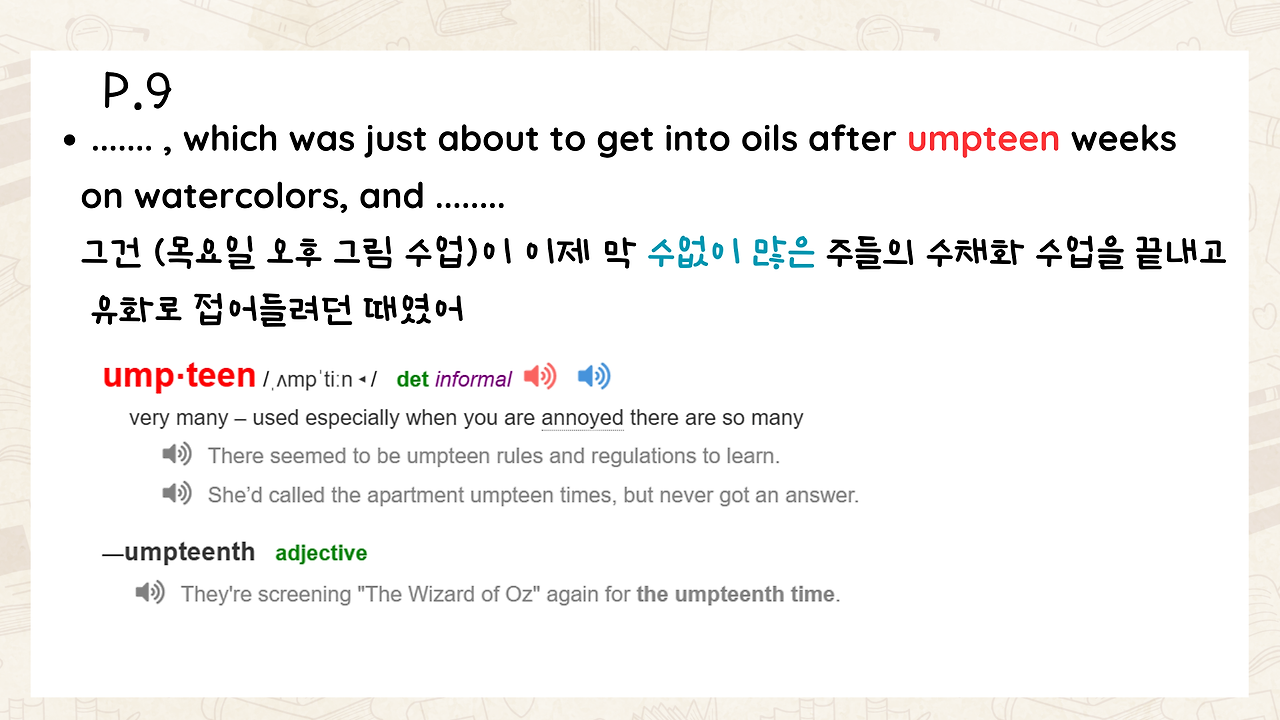 P.9

• ……. , which was just about to get into oils after umpteen weeks on watercolors, and ……..

그건 (목요일 오후 그림 수업)이 이제 막 수없이 많은 주들의 수채화 수업을 끝내고 유화로 접어들려던 때였어

ump·teen /ˌʌmpˈtiːn◂/ det informal

very many – used especially when you are annoyed there are so many

There seemed to be umpteen rules and regulations to learn.

She'd called the apartment umpteen times, but never got an answer.

—umpteenth adjective

They're screening "The Wizard of Oz" again for the umpteenth time.